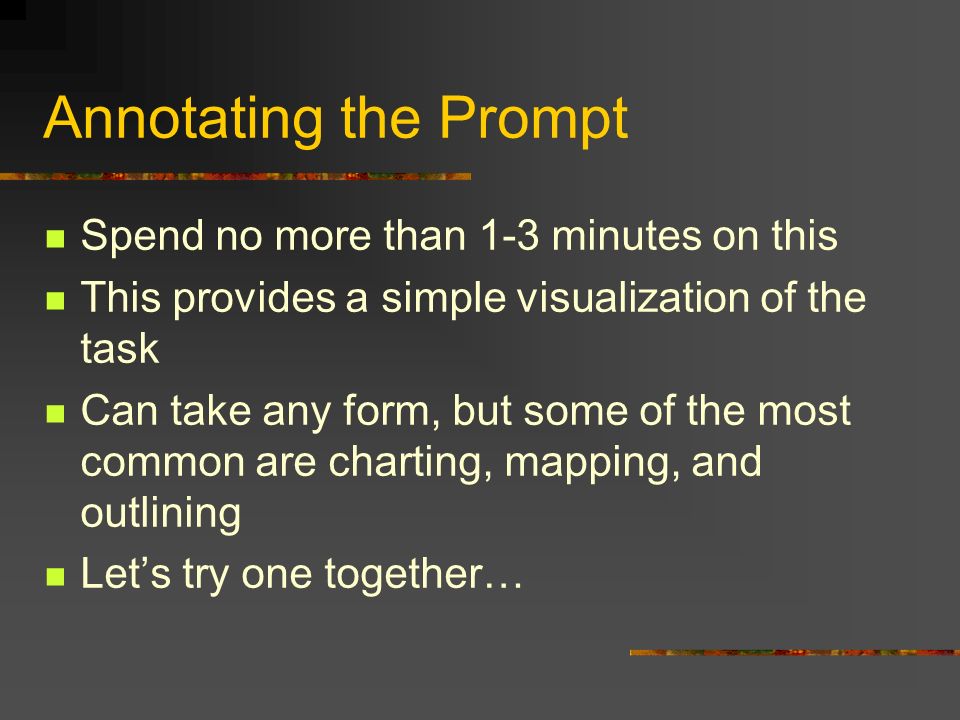 Annotating the Prompt

- Spend no more than 1-3 minutes on this
- This provides a simple visualization of the task
- Can take any form, but some of the most common are charting, mapping, and outlining
- Let’s try one together…